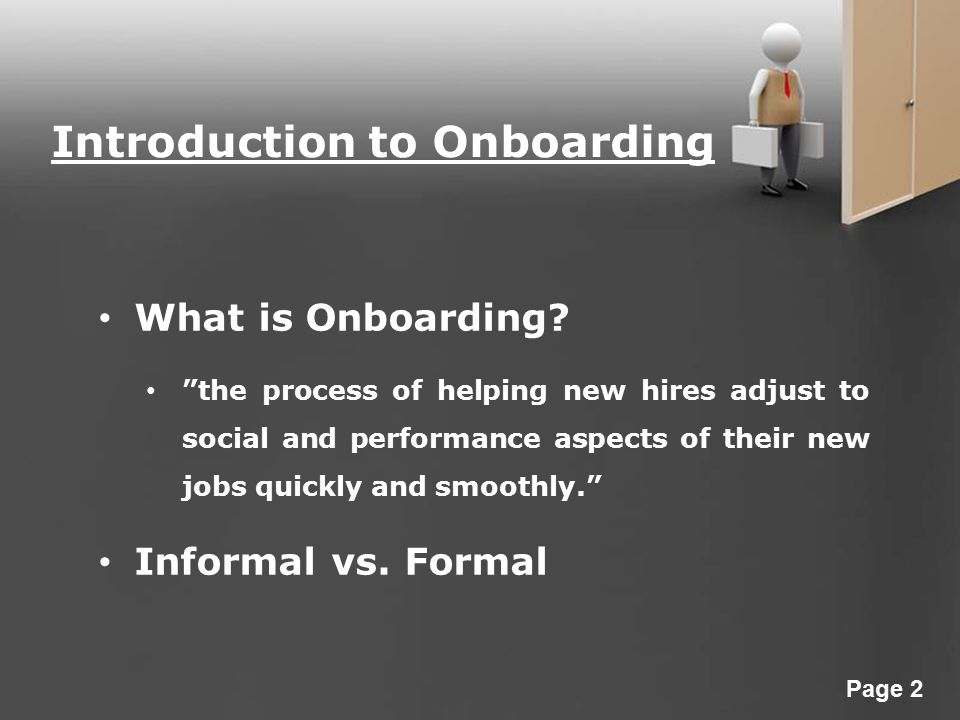 Introduction to Onboarding

• What is Onboarding?

• ”the process of helping new hires adjust to social and performance aspects of their new jobs quickly and smoothly.”

• Informal vs. Formal

Page 2